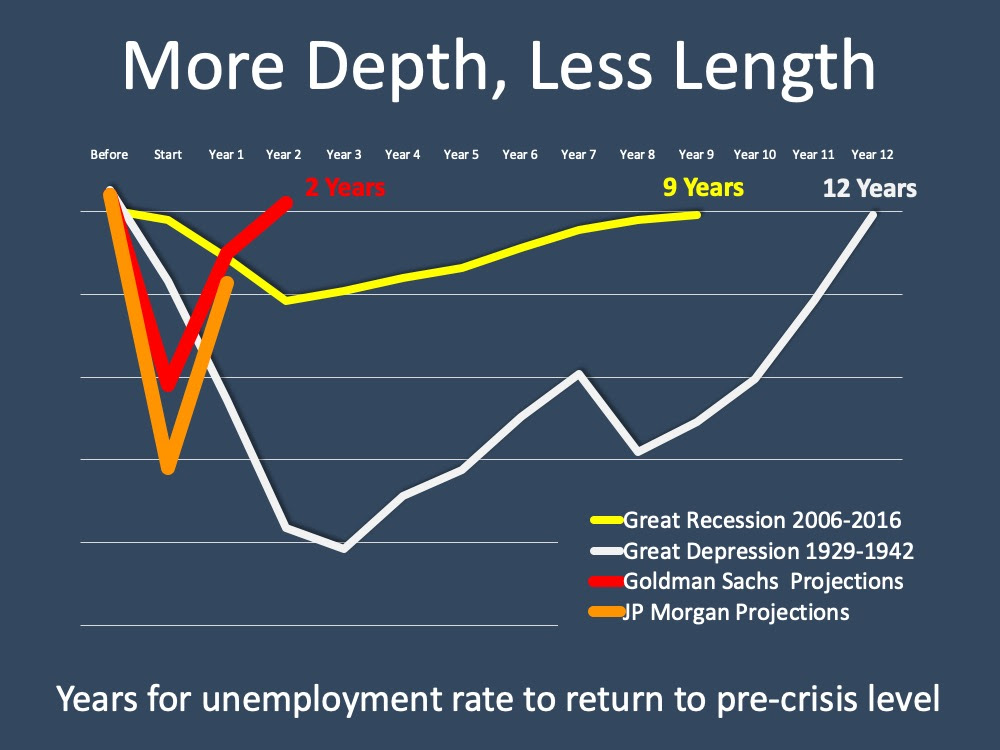 More Depth, Less Length

Before Start Year 1 Year 2 Year 3 Year 4 Year 5 Year 6 Year 7 Year 8 Year 9 Year 10 Year 11 Year 12

2 Years

9 Years

12 Years

Great Recession 2006-2016
Great Depression 1929-1942
Goldman Sachs Projections
JP Morgan Projections

Years for unemployment rate to return to pre-crisis level